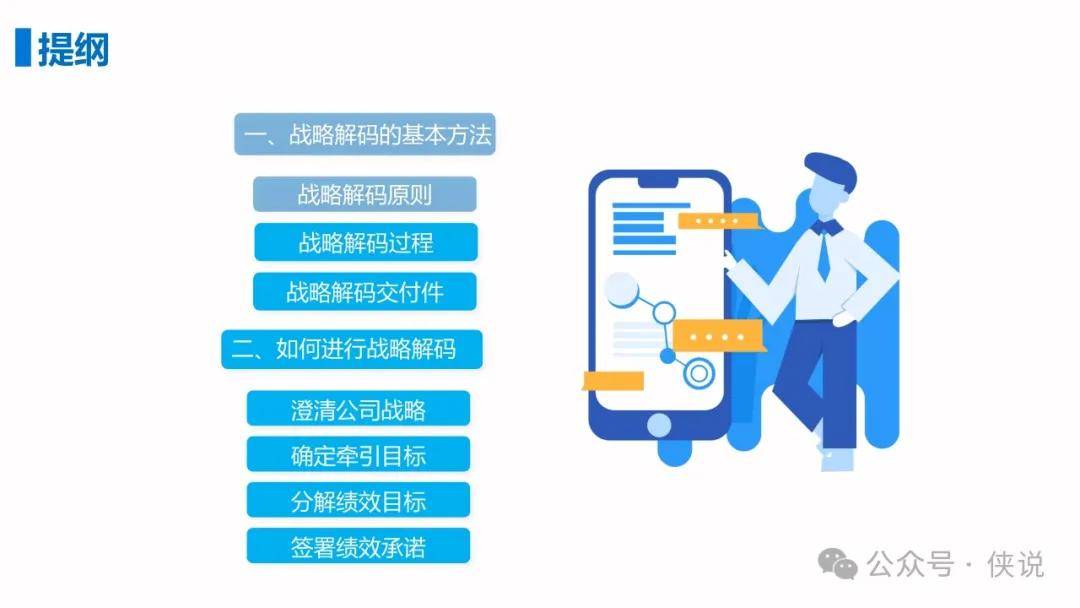 提纲

一、战略解码的基本方法

战略解码原则

战略解码过程

战略解码交付件

二、如何进行战略解码

澄清公司战略

确定牵引目标

分解绩效目标

签署绩效承诺

公众号 · 侠说